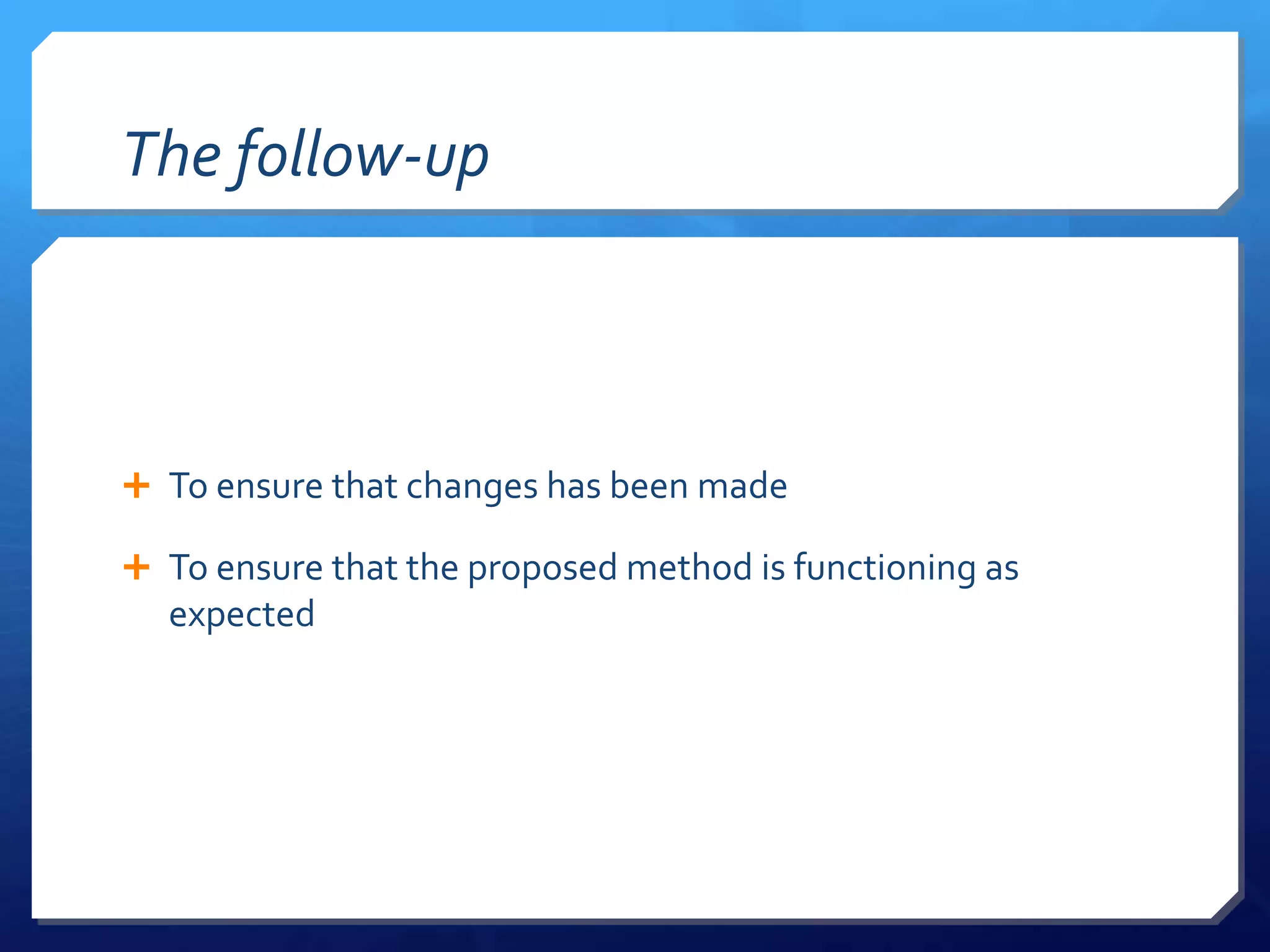 The follow-up

+ To ensure that changes has been made

+ To ensure that the proposed method is functioning as expected